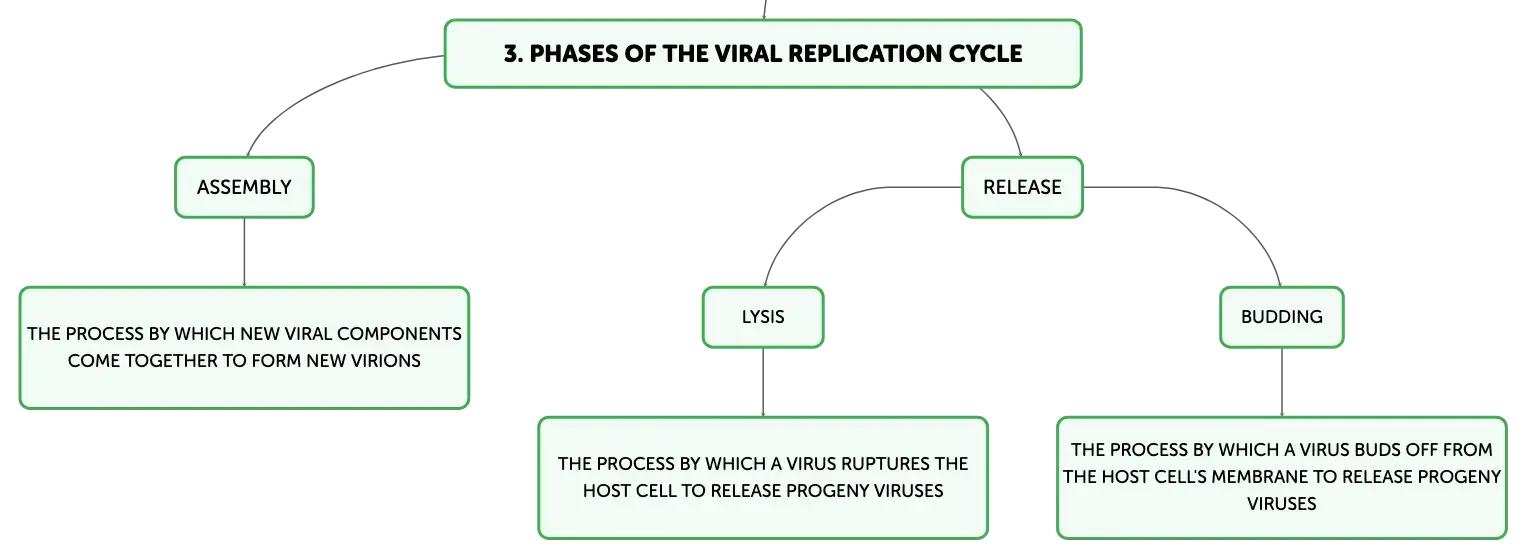 3. PHASES OF THE VIRAL REPLICATION CYCLE

ASSEMBLY

THE PROCESS BY WHICH NEW VIRAL COMPONENTS COME TOGETHER TO FORM NEW VIRIONS

RELEASE

LYSIS

THE PROCESS BY WHICH A VIRUS RUPTURES THE HOST CELL TO RELEASE PROGENY VIRUSES

BUDDING

THE PROCESS BY WHICH A VIRUS BUDS OFF FROM THE HOST CELL'S MEMBRANE TO RELEASE PROGENY VIRUSES